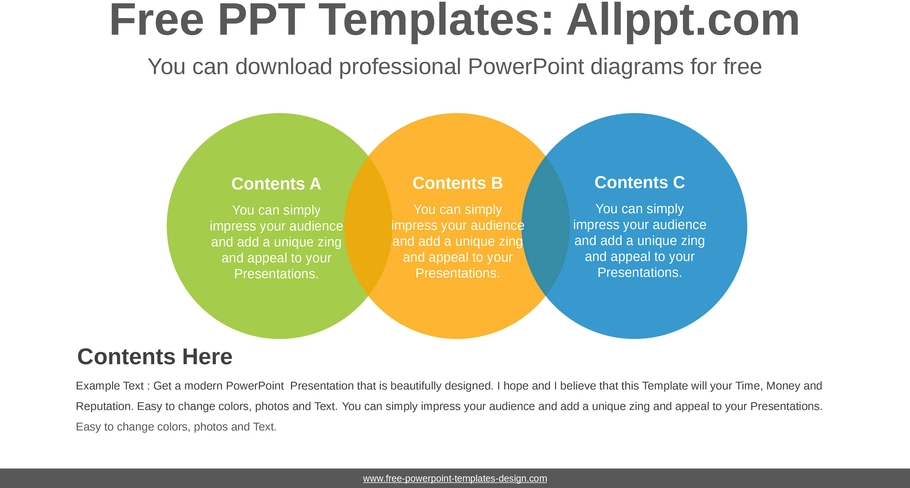 Free PPT Templates: Allppt.com

You can download professional PowerPoint diagrams for free

Contents A

You can simply impress your audience and add a unique zing and appeal to your Presentations.

Contents B

You can simply impress your audience and add a unique zing and appeal to your Presentations.

Contents C

You can simply impress your audience and add a unique zing and appeal to your Presentations.

Contents Here

Example Text : Get a modern PowerPoint Presentation that is beautifully designed. I hope and I believe that this Template will your Time, Money and Reputation. Easy to change colors, photos and Text. You can simply impress your audience and add a unique zing and appeal to your Presentations. Easy to change colors, photos and Text.

www.free-powerpoint-templates-design.com